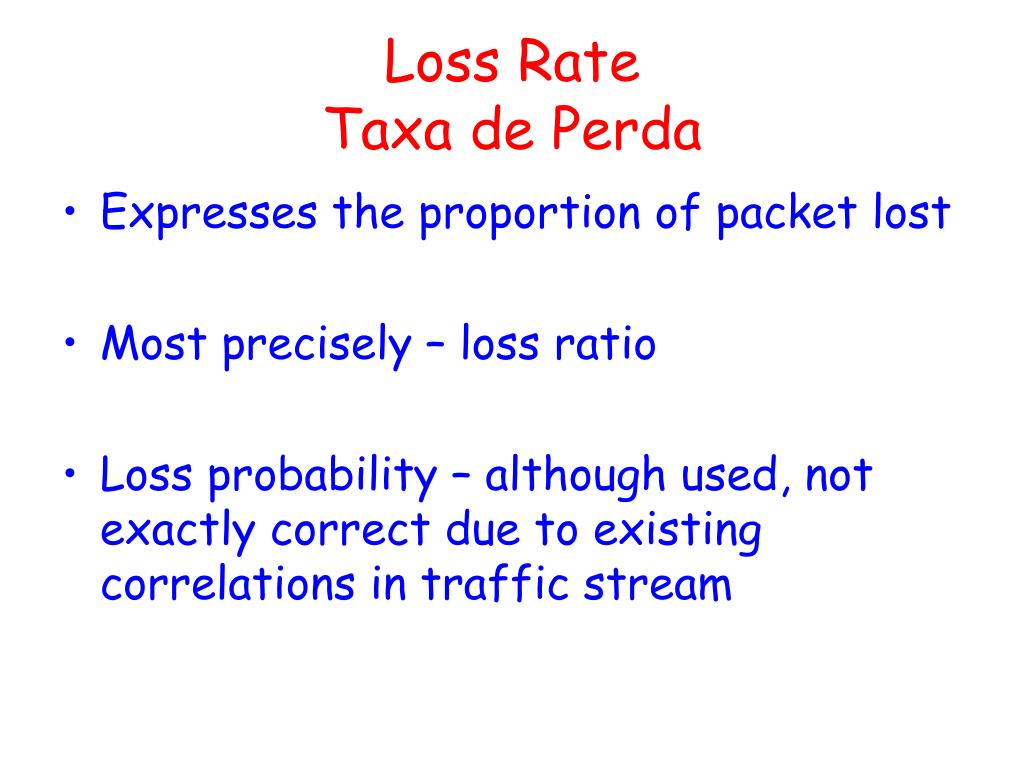 Loss Rate
Taxa de Perda

• Expresses the proportion of packet lost

• Most precisely – loss ratio

• Loss probability – although used, not exactly correct due to existing correlations in traffic stream